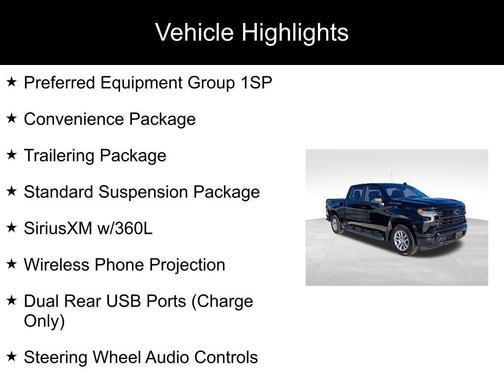 Vehicle Highlights

★ Preferred Equipment Group 1SP

★ Convenience Package

★ Trailering Package

★ Standard Suspension Package

★ SiriusXM w/360L

★ Wireless Phone Projection

★ Dual Rear USB Ports (Charge Only)

★ Steering Wheel Audio Controls